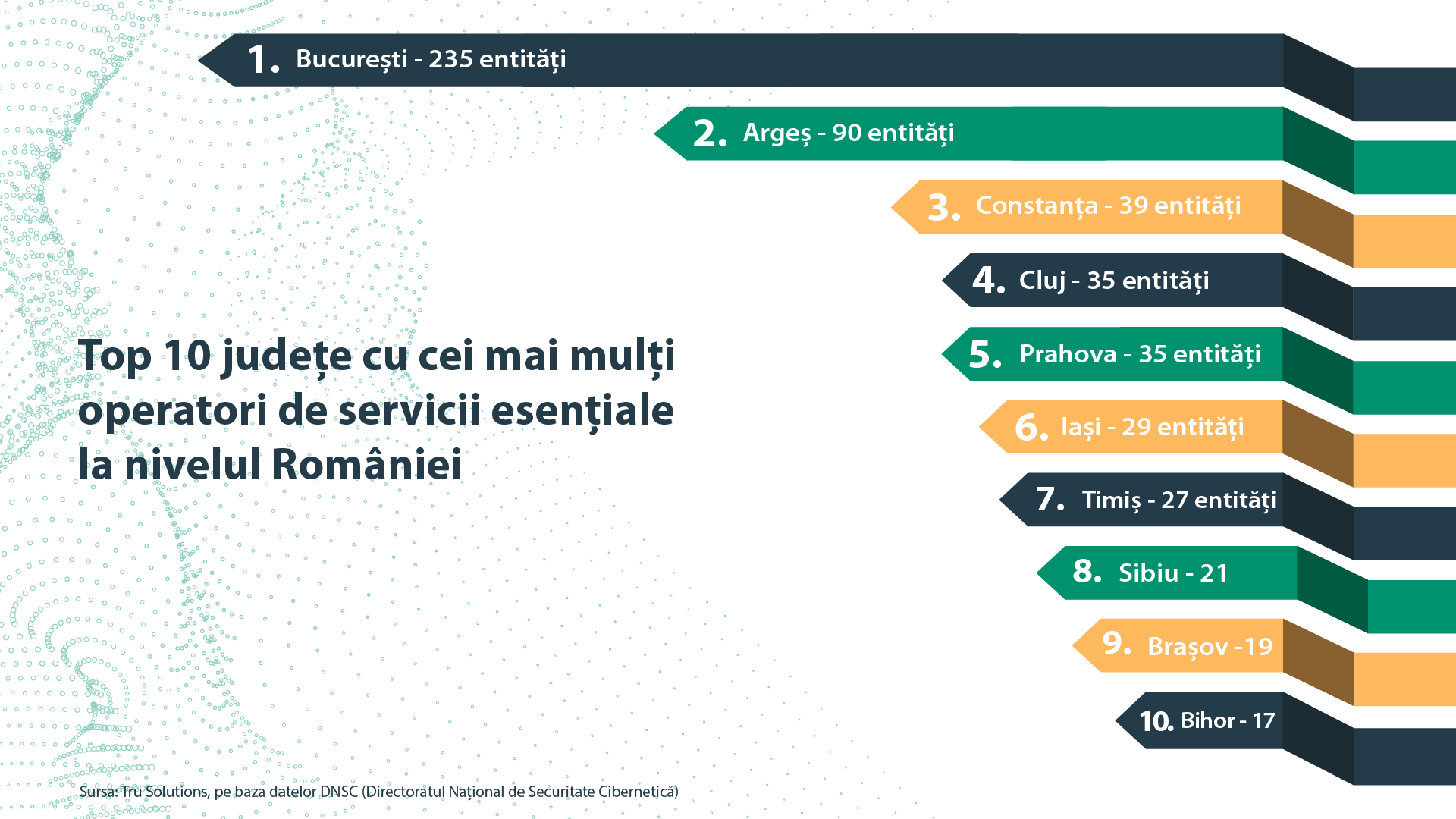 1. București - 235 entități

2. Argeș - 90 entități

3. Constanța - 39 entități

4. Cluj - 35 entități

5. Prahova - 35 entități

6. Iași - 29 entități

7. Timiș - 27 entități

8. Sibiu - 21

9. Brașov -19

10. Bihor - 17

Top 10 județe cu cei mai mulți operatori de servicii esențiale la nivelul României

Sursa: Tru Solutions, pe baza datelor DNSC (Directoratul Național de Securitate Cibernetică)